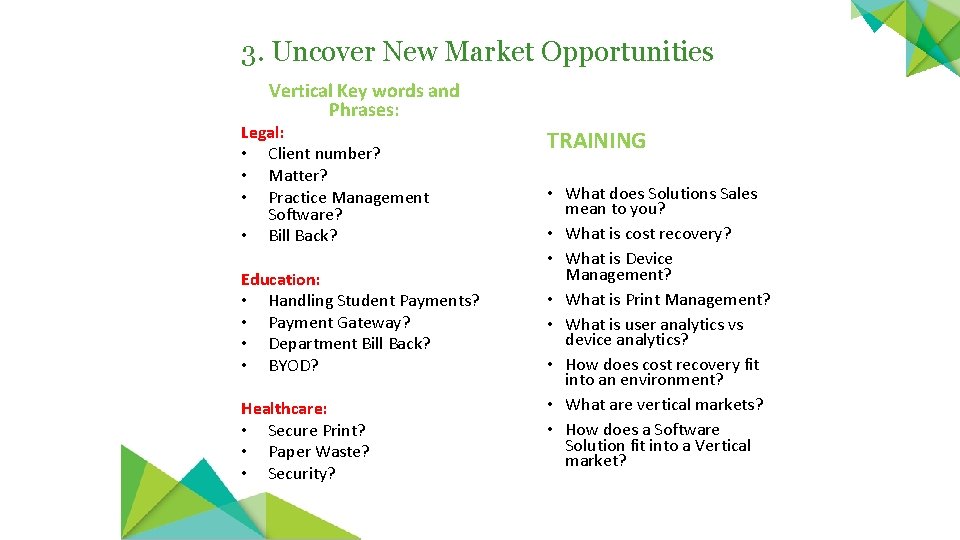 3. Uncover New Market Opportunities

Vertical Key words and Phrases:

Legal:
• Client number?
• Matter?
• Practice Management Software?
• Bill Back?

Education:
• Handling Student Payments?
• Payment Gateway?
• Department Bill Back?
• BYOD?

Healthcare:
• Secure Print?
• Paper Waste?
• Security?

TRAINING

• What does Solutions Sales mean to you?
• What is cost recovery?
• What is Device Management?
• What is Print Management?
• What is user analytics vs device analytics?
• How does cost recovery fit into an environment?
• What are vertical markets?
• How does a Software Solution fit into a Vertical market?